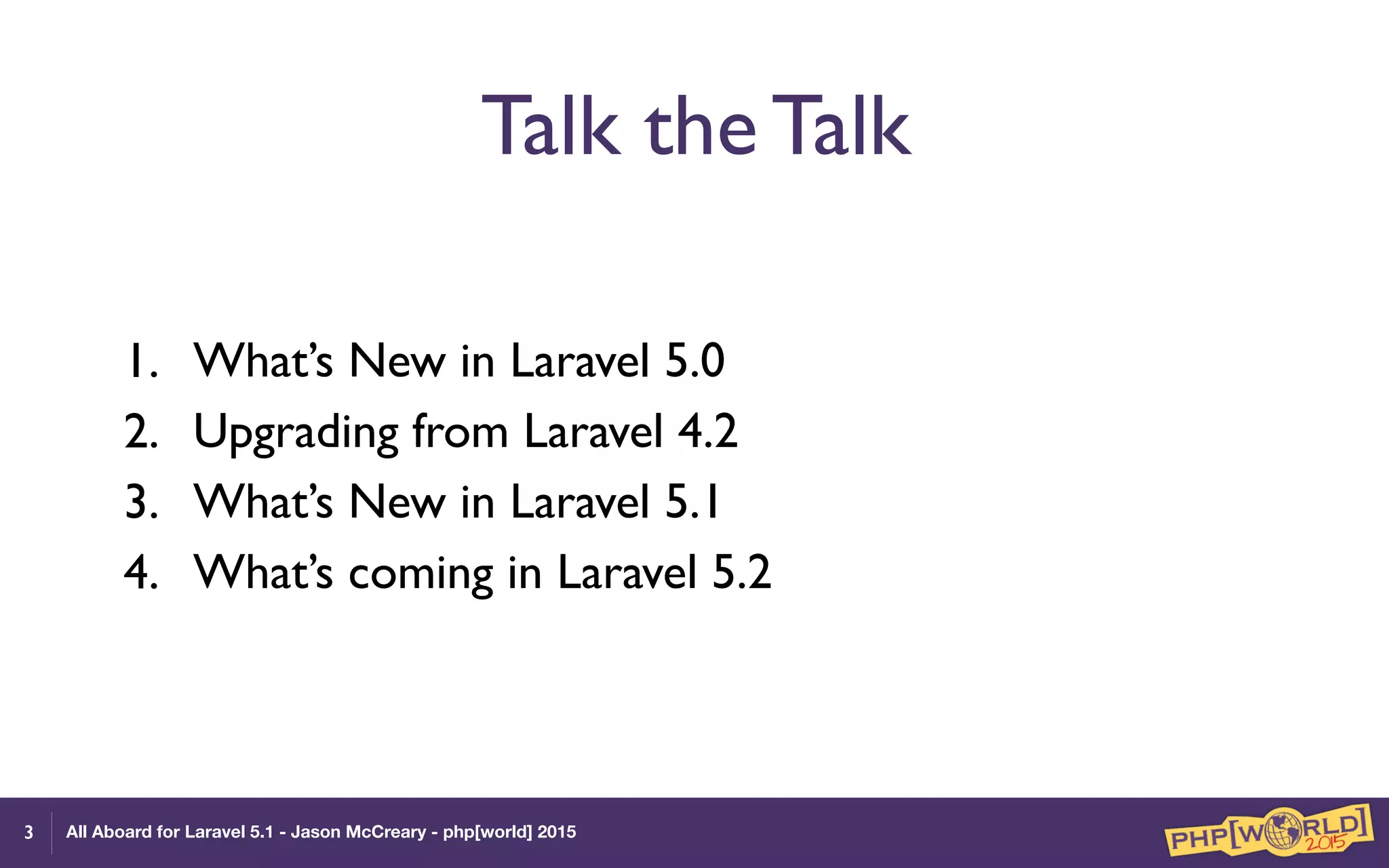 Talk the Talk

1. What's New in Laravel 5.0
2. Upgrading from Laravel 4.2
3. What's New in Laravel 5.1
4. What's coming in Laravel 5.2

3 All Aboard for Laravel 5.1 - Jason McCreary - php[world] 2015

PHP[WORLD] 2015